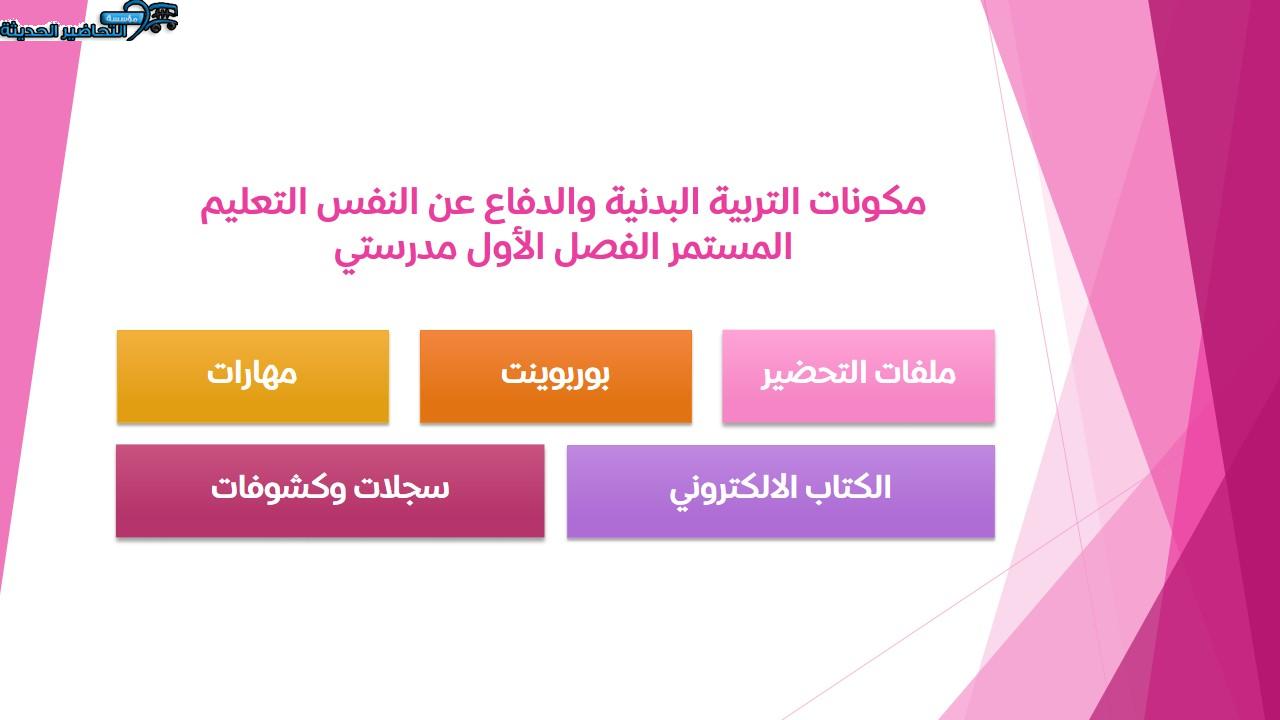 مؤسسة التحاضير الحديثة

مكونات التربية البدنية والدفاع عن النفس التعليم المستمر الفصل الأول مدرستي

ملفات التحضير

بوربوينت

مهارات

الكتاب الالكتروني

سجلات وكشوفات